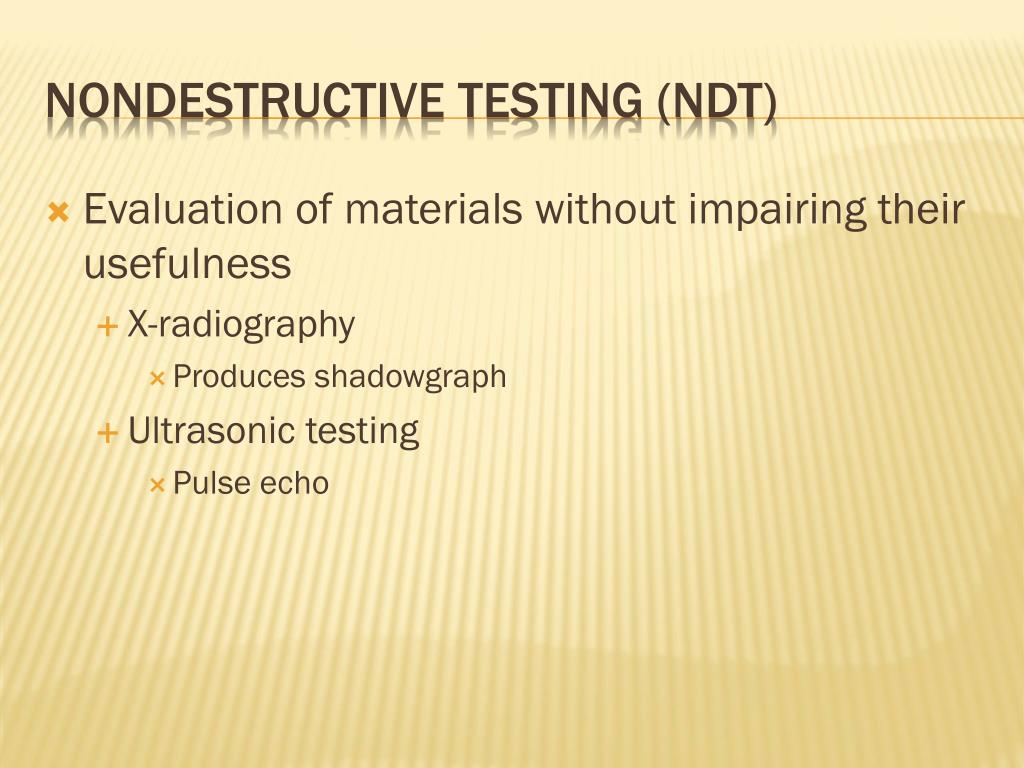 NONDESTRUCTIVE TESTING (NDT)

Evaluation of materials without impairing their usefulness

X-radiography

Produces shadowgraph

Ultrasonic testing

Pulse echo